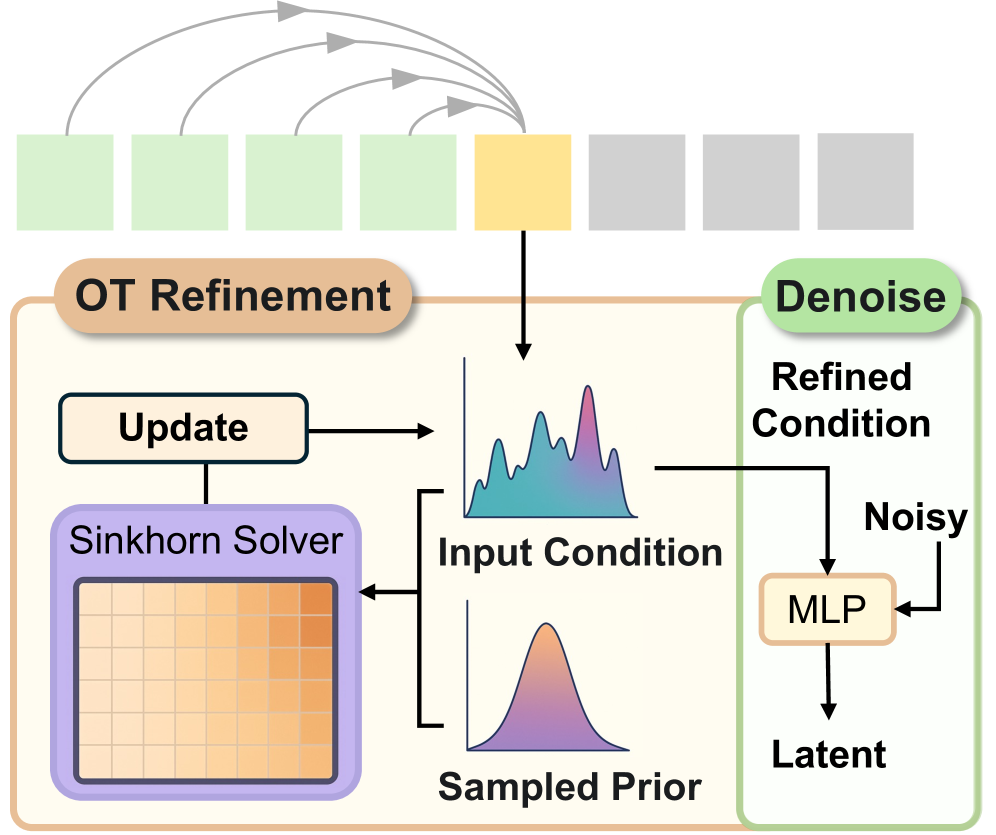 OT Refinement

Denoise

Update

Sinkhorn Solver

Input Condition

Sampled Prior

Refined Condition

Noisy

MLP

Latent